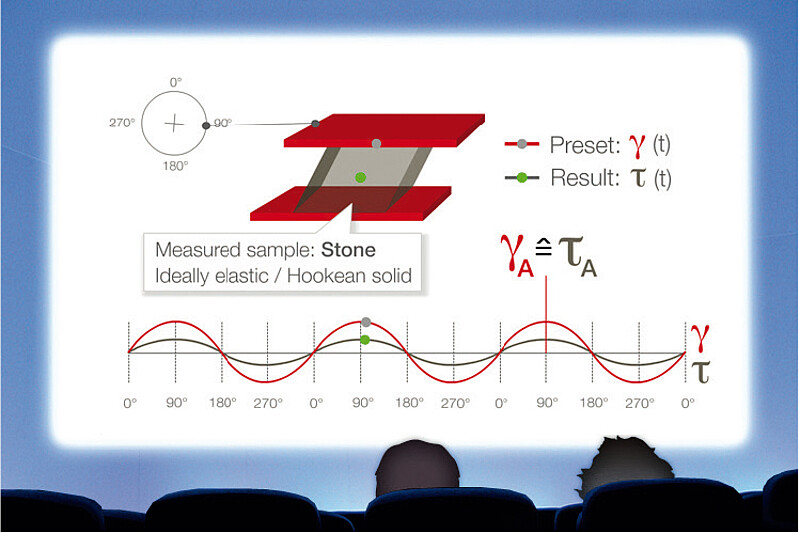 0°

270°

90°

180°

Preset: $\gamma$ (t)

Result: $\tau$ (t)

Measured sample: **Stone**
Ideally elastic / Hookean solid

$\gamma_A \hat{=} \tau_A$

$\gamma$
$\tau$

0° 90° 180° 270° 0° 90° 180° 270° 0° 90° 180° 270° 0°